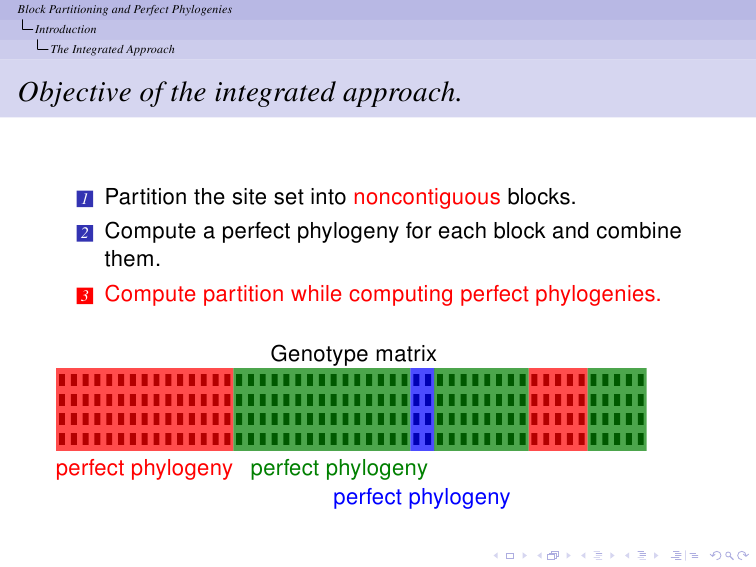 Block Partitioning and Perfect Phylogenies
Introduction
The Integrated Approach

Objective of the integrated approach.

1 Partition the site set into noncontiguous blocks.

2 Compute a perfect phylogeny for each block and combine them.

3 Compute partition while computing perfect phylogenies.

Genotype matrix

perfect phylogeny perfect phylogeny

perfect phylogeny